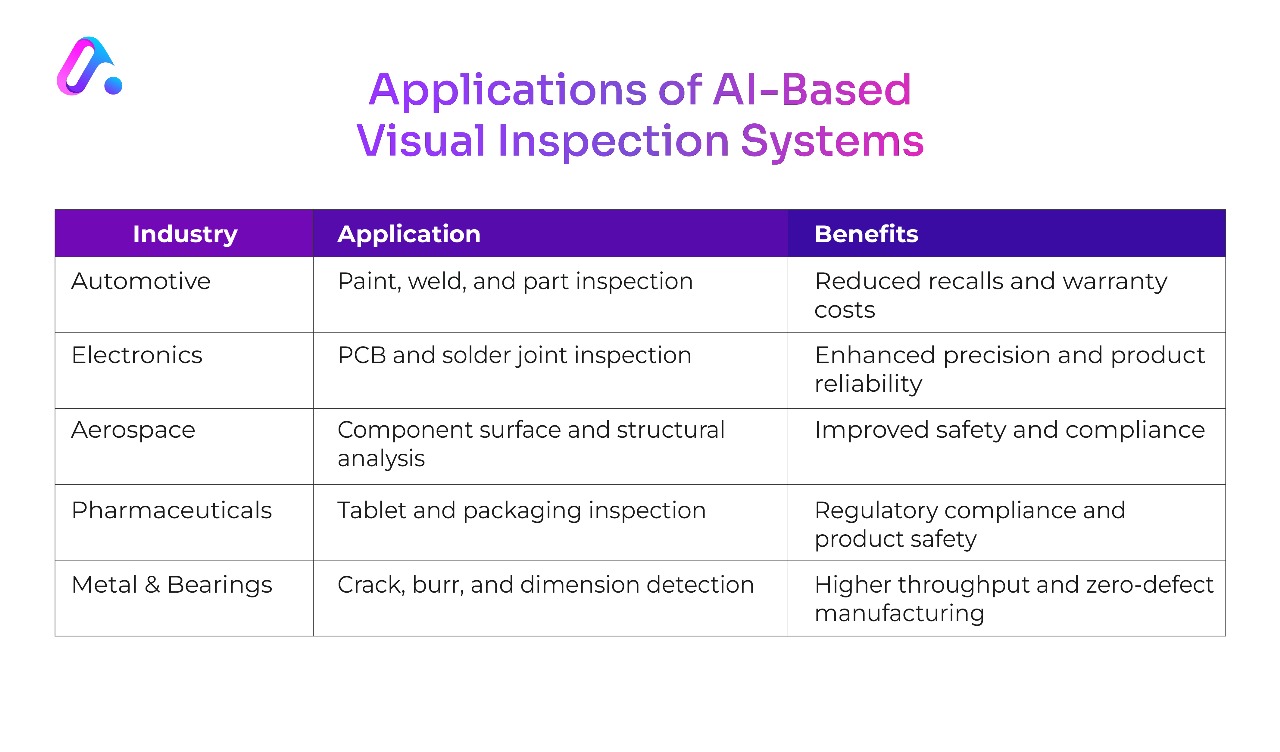 Applications of AI-Based Visual Inspection Systems

| Industry | Application | Benefits |
|---|---|---|
| Automotive | Paint, weld, and part inspection | Reduced recalls and warranty costs |
| Electronics | PCB and solder joint inspection | Enhanced precision and product reliability |
| Aerospace | Component surface and structural analysis | Improved safety and compliance |
| Pharmaceuticals | Tablet and packaging inspection | Regulatory compliance and product safety |
| Metal & Bearings | Crack, burr, and dimension detection | Higher throughput and zero-defect manufacturing |